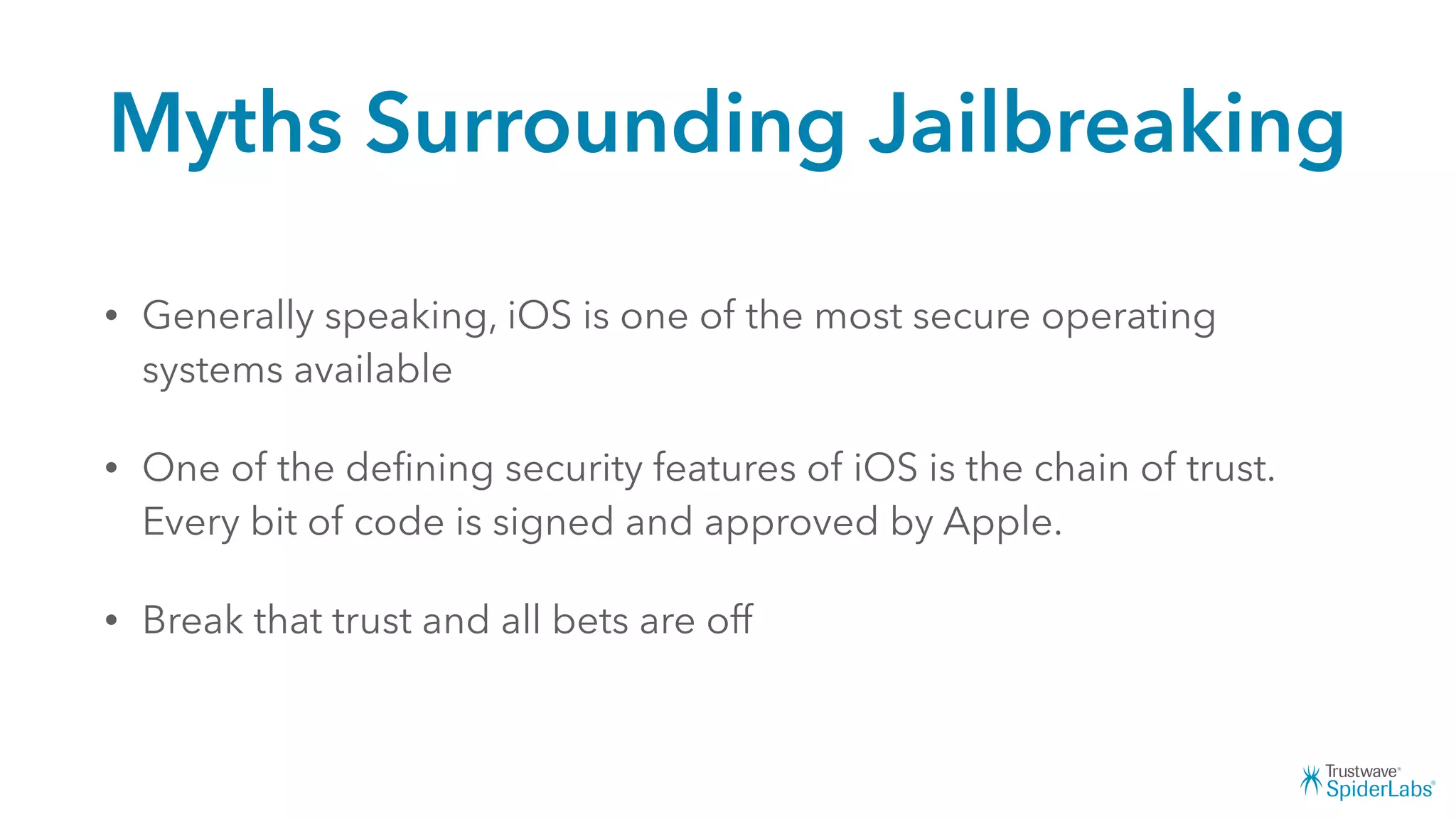 Myths Surrounding Jailbreaking

• Generally speaking, iOS is one of the most secure operating systems available

• One of the defining security features of iOS is the chain of trust. Every bit of code is signed and approved by Apple.

• Break that trust and all bets are off

Trustwave® SpiderLabs®